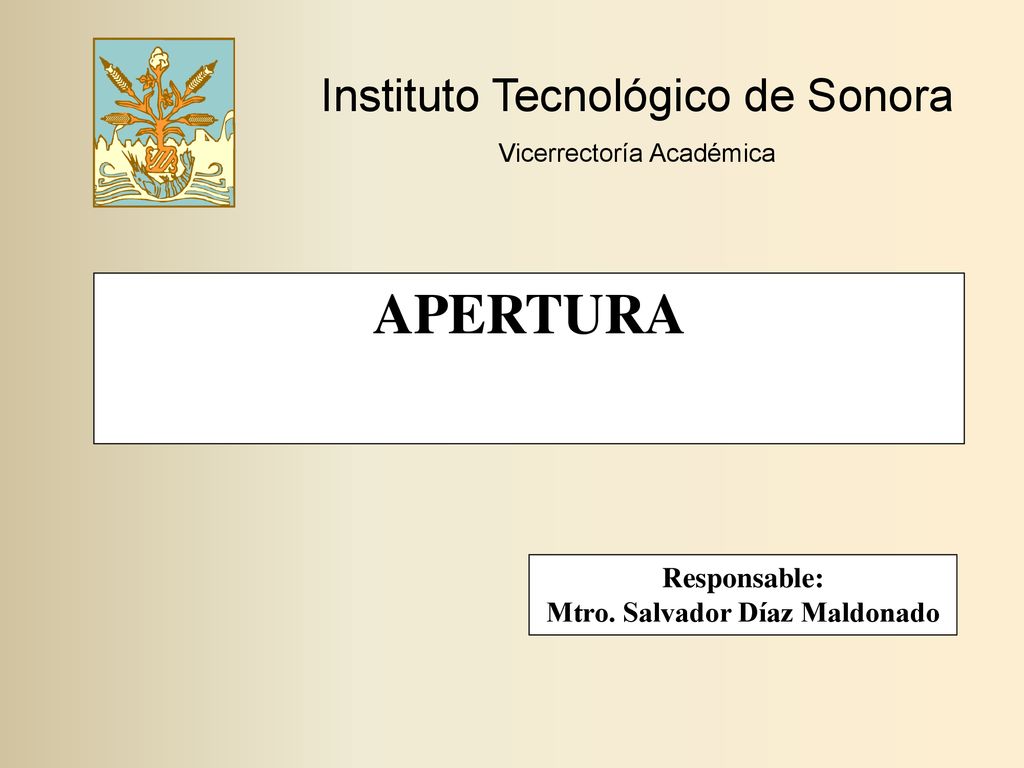 Instituto Tecnológico de Sonora

Vicerrectoría Académica

APERTURA

Responsable:
Mtro. Salvador Díaz Maldonado